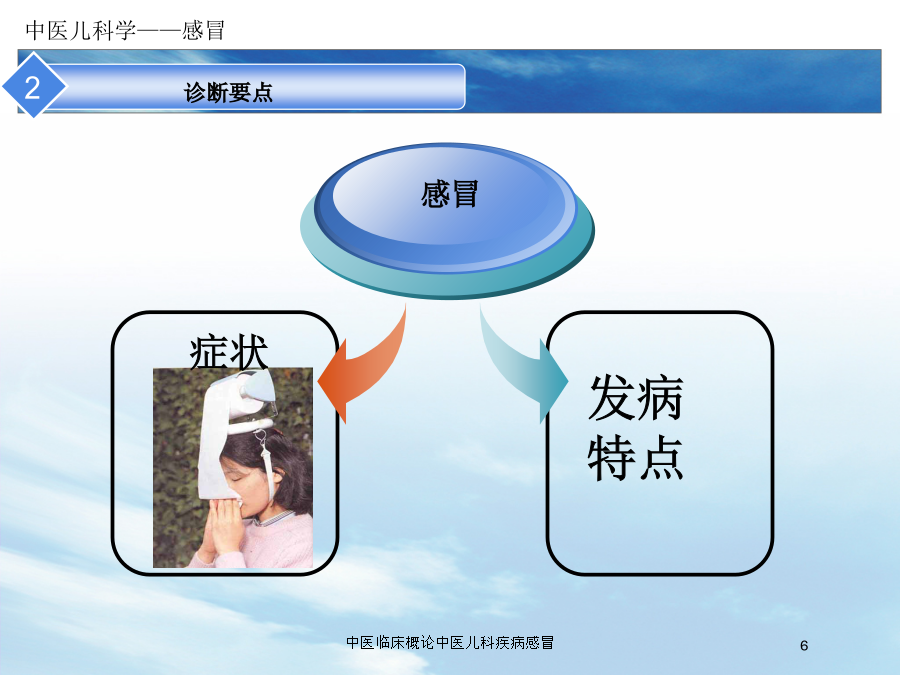 中医儿科学——感冒

2

诊断要点

感冒

症状

发病特点

中医临床概论中医儿科疾病感冒

6